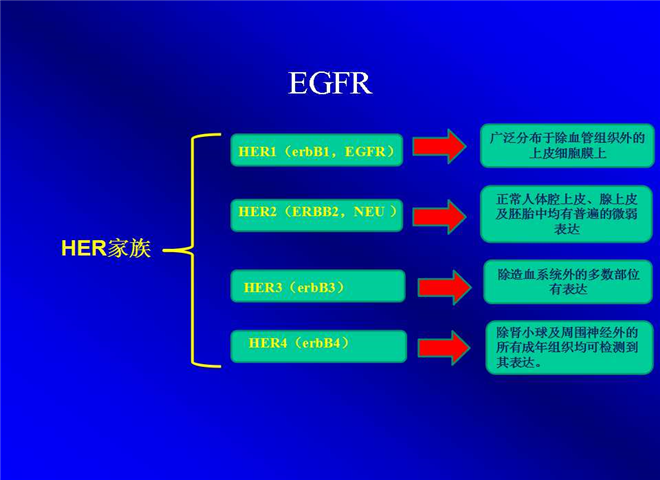 EGFR

HER家族

HER1（erbB1，EGFR）

广泛分布于除血管组织外的上皮细胞膜上

HER2（ERBB2，NEU ）

正常人体腔上皮、腺上皮及胚胎中均有普遍的微弱表达

HER3（erbB3）

除造血系统外的多数部位有表达

HER4（erbB4）

除肾小球及周围神经外的所有成年组织均可检测到其表达。